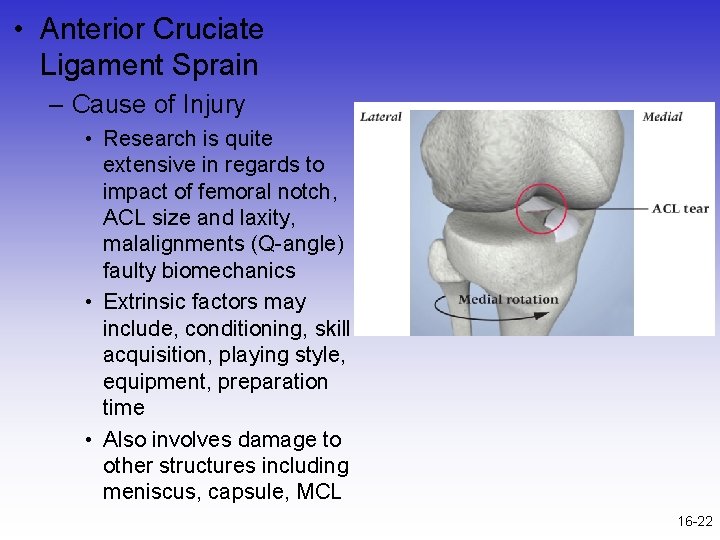 • Anterior Cruciate Ligament Sprain

– Cause of Injury

• Research is quite extensive in regards to impact of femoral notch, ACL size and laxity, malalignments (Q-angle) faulty biomechanics

• Extrinsic factors may include, conditioning, skill acquisition, playing style, equipment, preparation time

• Also involves damage to other structures including meniscus, capsule, MCL

Lateral

Medial

ACL tear

Medial rotation

16-22